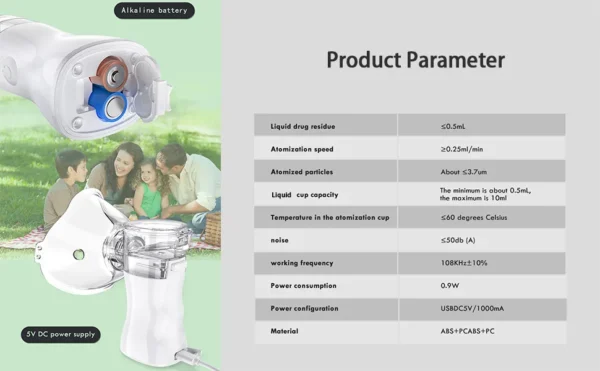 Alkaline battery

5V DC power supply

Product Parameter

| Liquid drug residue | ≤0.5mL |
|---|---|
| Atomization speed | ≥0.25ml/min |
| Atomized particles | About ≤3.7um |
| Liquid cup capacity | The minimum is about 0.5mL, the maximum is 10ml |
| Temperature in the atomization cup | ≤60 degrees Celsius |
| noise | ≤50db (A) |
| working frequency | 108KHz±10% |
| Power consumption | 0.9W |
| Power configuration | USBDC5V/1000mA |
| Material | ABS+PCABS+PC |